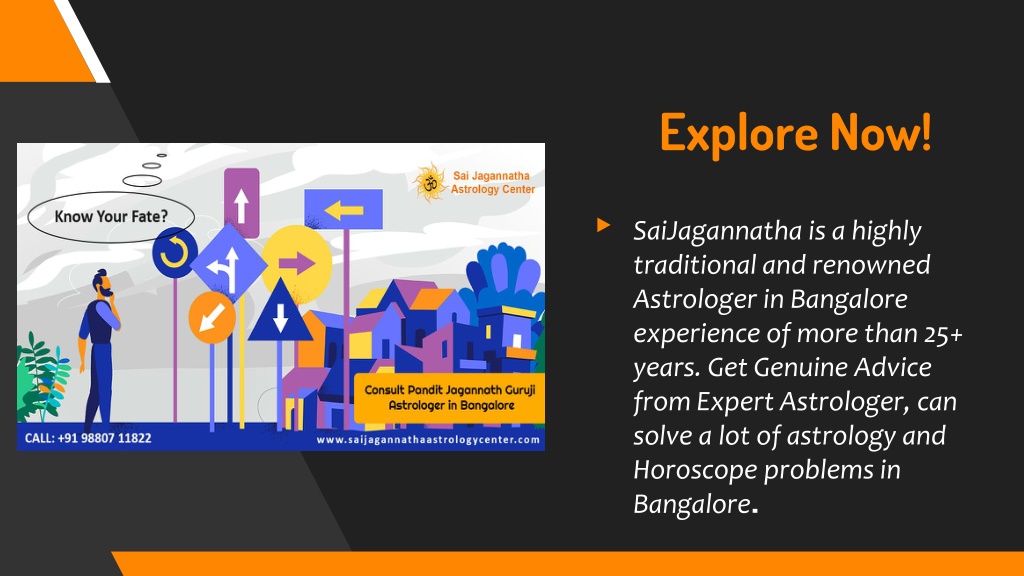 Know Your Fate?

Sai Jagannatha Astrology Center

Consult Pandit Jagannath Guruji Astrologer in Bangalore

CALL: +91 98807 11822

www.saijagannathaastrologycenter.com

Explore Now!

SaiJagannatha is a highly traditional and renowned Astrologer in Bangalore experience of more than 25+ years. Get Genuine Advice from Expert Astrologer, can solve a lot of astrology and Horoscope problems in Bangalore.